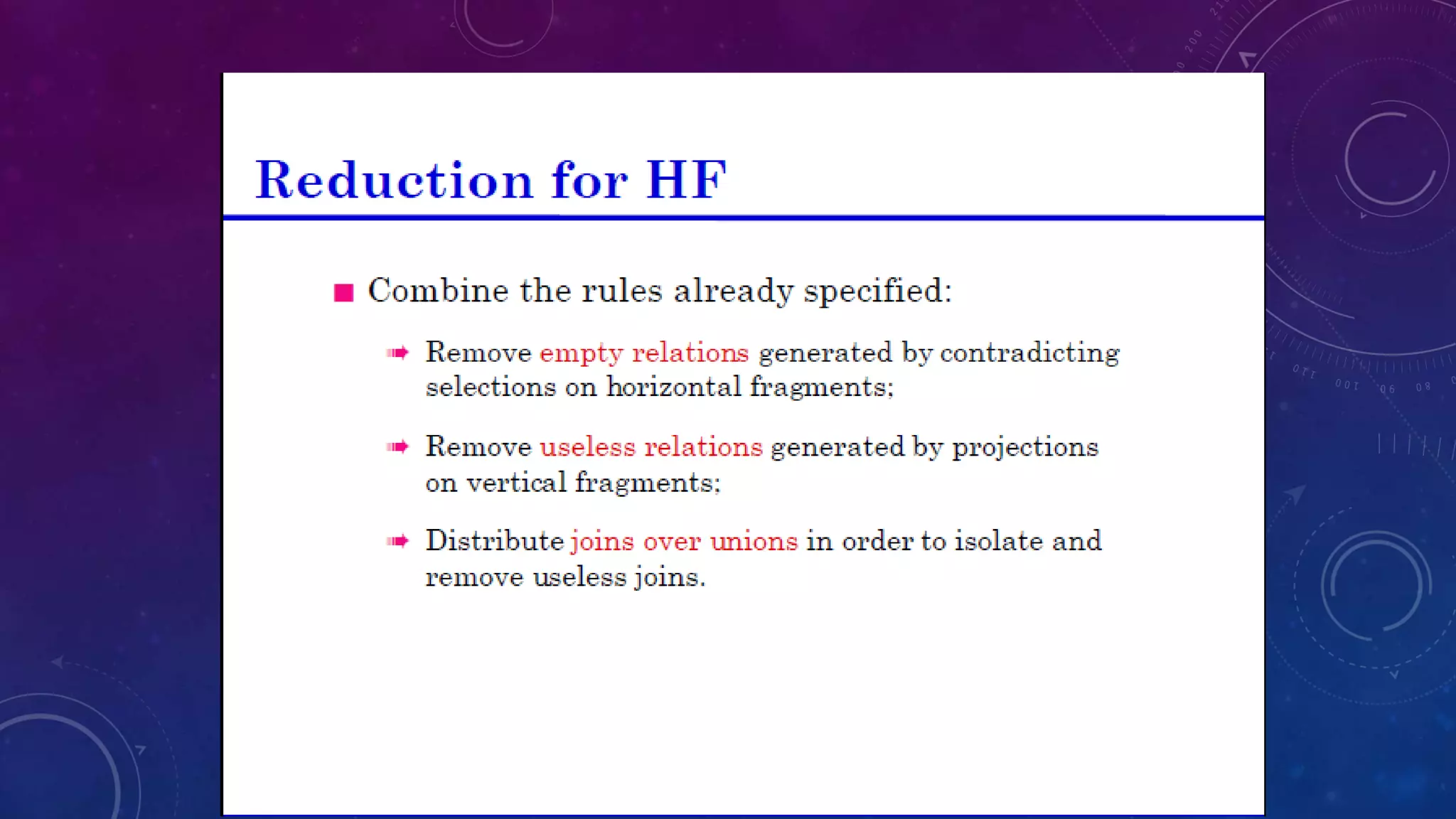 Reduction for HF

Combine the rules already specified:

Remove empty relations generated by contradicting selections on horizontal fragments;

Remove useless relations generated by projections on vertical fragments;

Distribute joins over unions in order to isolate and remove useless joins.